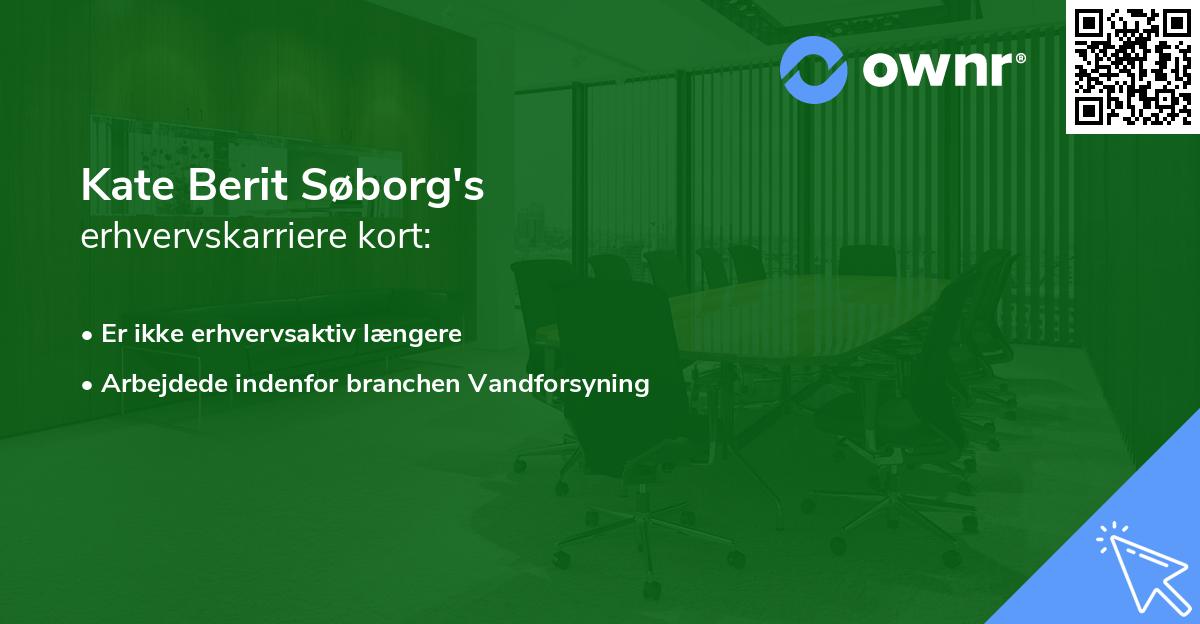 ownr®

Kate Berit Søborg's
erhvervskarriere kort:

• Er ikke erhvervsaktiv længere

• Arbejdede indenfor branchen Vandforsyning